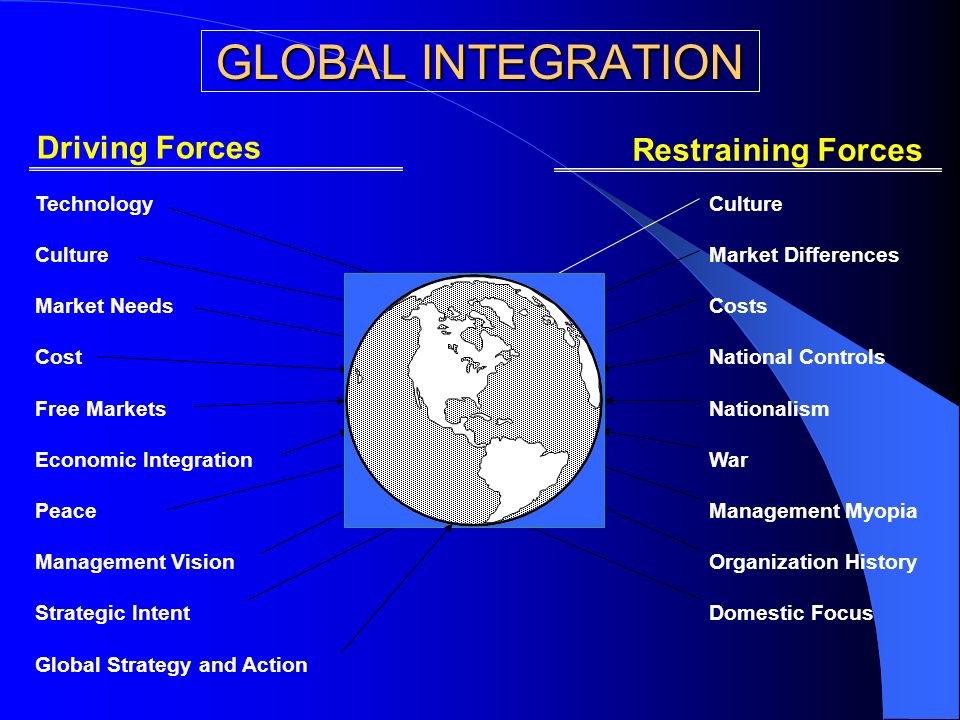 GLOBAL INTEGRATION

Driving Forces

Technology
Culture
Market Needs
Cost
Free Markets
Economic Integration
Peace
Management Vision
Strategic Intent
Global Strategy and Action

Restraining Forces

Culture
Market Differences
Costs
National Controls
Nationalism
War
Management Myopia
Organization History
Domestic Focus